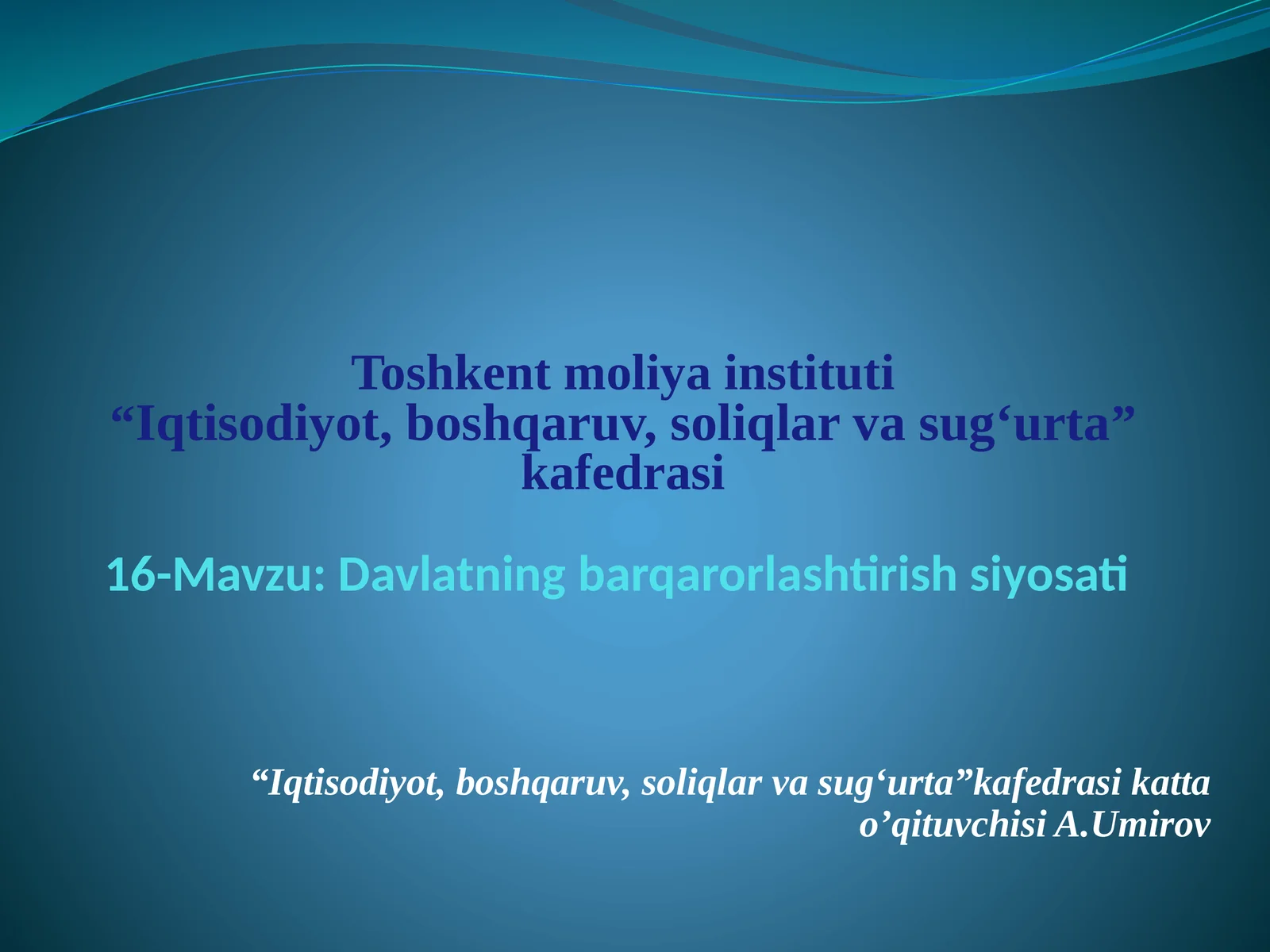 Toshkent moliya instituti
“Iqtisodiyot, boshqaruv, soliqlar va sug‘urta” kafedrasi

16-Mavzu: Davlatning barqarorlashtirish siyosati

“Iqtisodiyot, boshqaruv, soliqlar va sug‘urta”kafedrasi katta o’qituvchisi A.Umirov